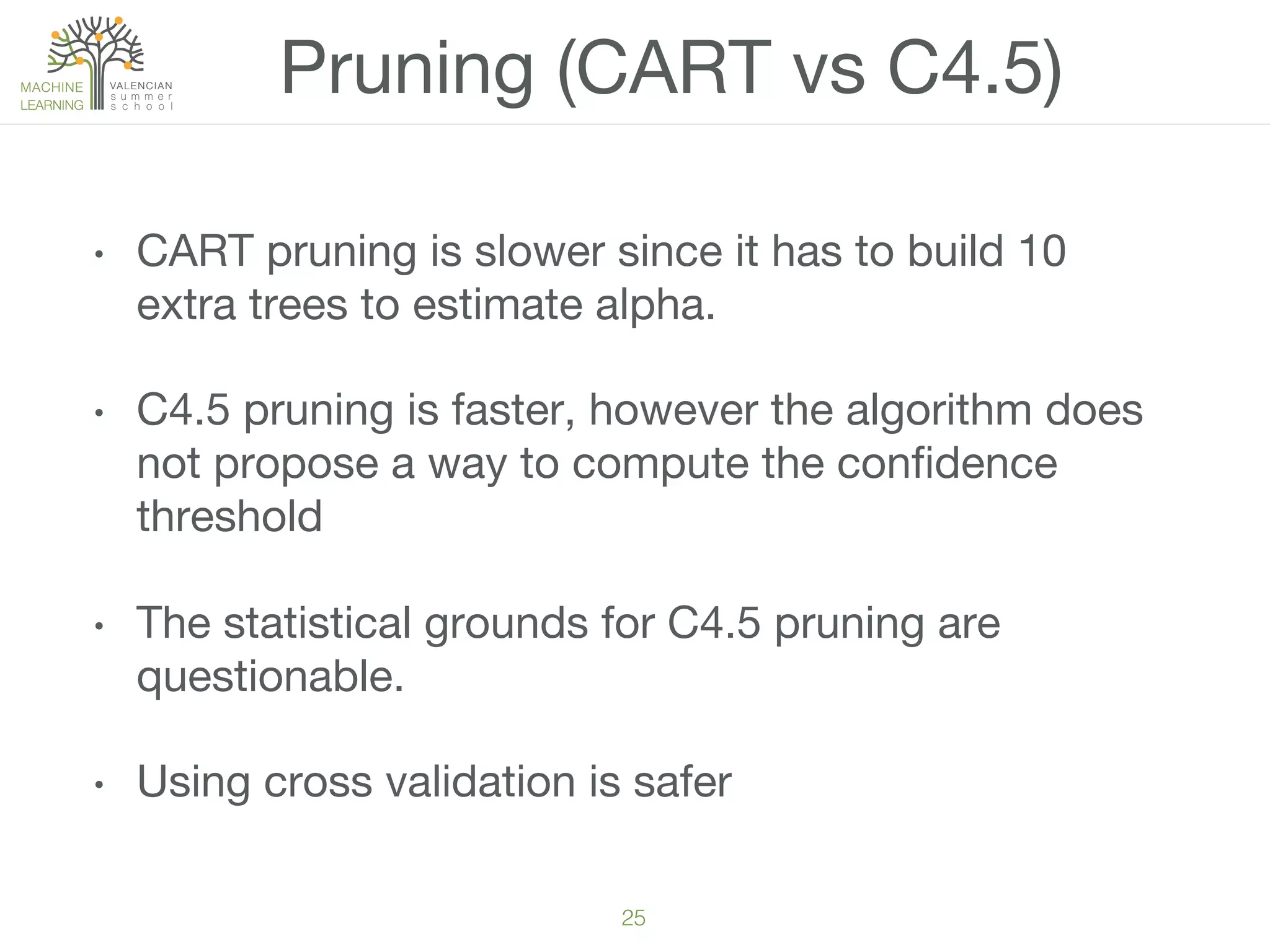 MACHINE LEARNING VALENCIAN summer school

Pruning (CART vs C4.5)

• CART pruning is slower since it has to build 10 extra trees to estimate alpha.

• C4.5 pruning is faster, however the algorithm does not propose a way to compute the confidence threshold

• The statistical grounds for C4.5 pruning are questionable.

• Using cross validation is safer

25